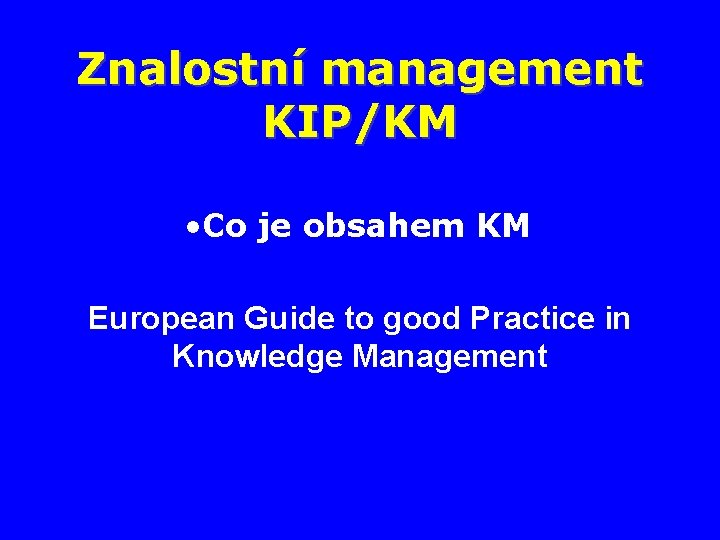 Znalostní management
KIP/KM

•Co je obsahem KM

European Guide to good Practice in Knowledge Management